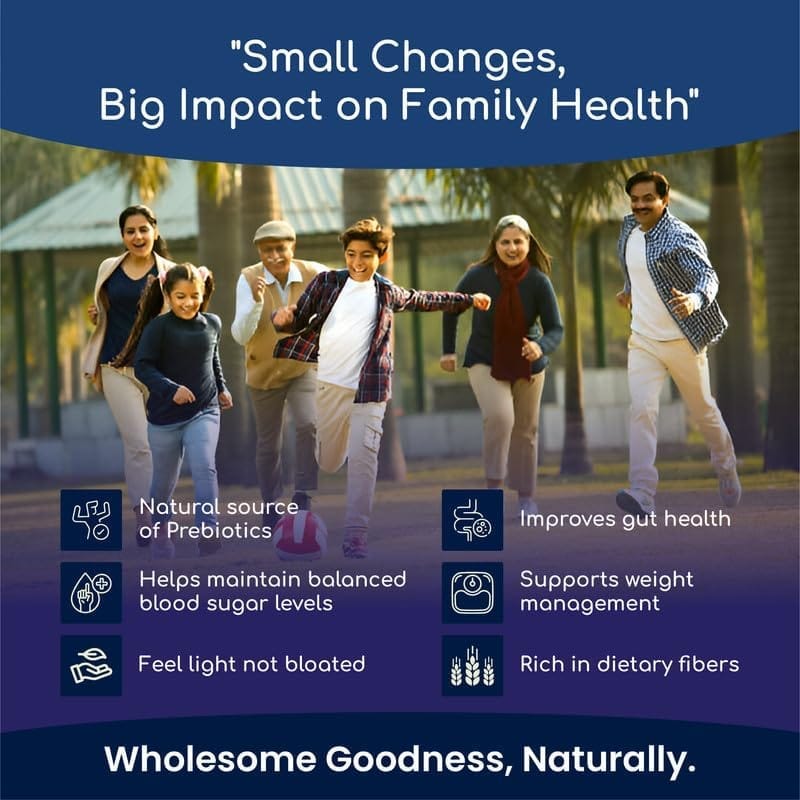 "Small Changes, Big Impact on Family Health"

Natural source of Prebiotics

Helps maintain balanced blood sugar levels

Feel light not bloated

Improves gut health

Supports weight management

Rich in dietary fibers

Wholesome Goodness, Naturally.